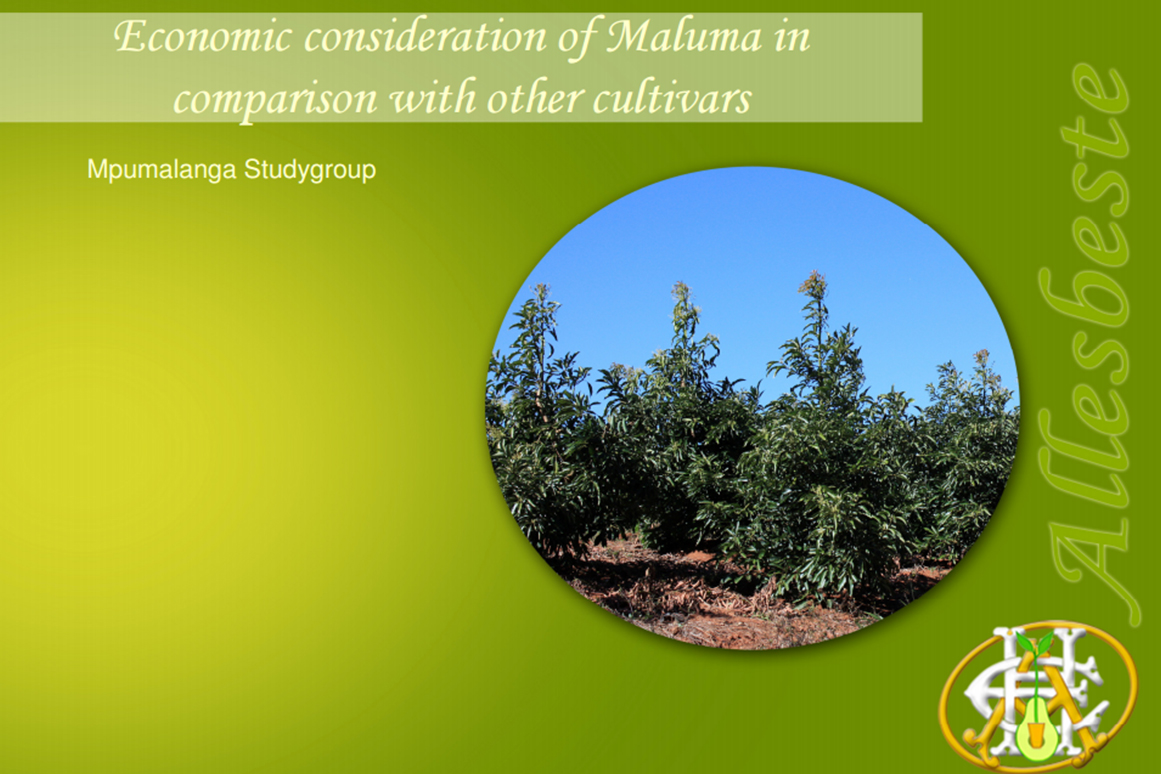 Economic consideration of Maluma in comparison with other cultivars

Mpumalanga Studygroup

Allesbeste